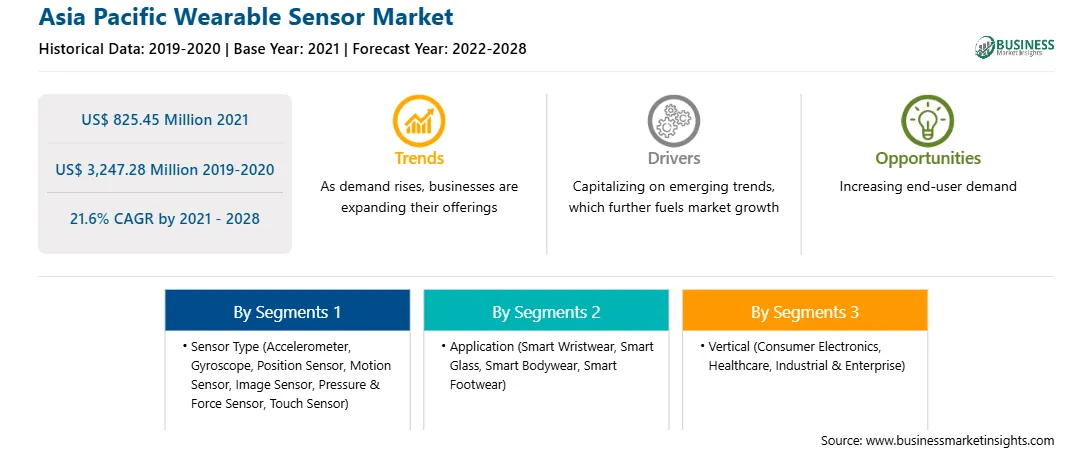 Asia Pacific Wearable Sensor Market

Historical Data: 2019-2020 | Base Year: 2021 | Forecast Year: 2022-2028

BUSINESS
Market Insights

US$ 825.45 Million 2021

US$ 3,247.28 Million 2019-2020

21.6% CAGR by 2021 - 2028

Trends
As demand rises, businesses are expanding their offerings

Drivers
Capitalizing on emerging trends, which further fuels market growth

Opportunities
Increasing end-user demand

By Segments 1
• Sensor Type (Accelerometer, Gyroscope, Position Sensor, Motion Sensor, Image Sensor, Pressure & Force Sensor, Touch Sensor)

By Segments 2
• Application (Smart Wristwear, Smart Glass, Smart Bodywear, Smart Footwear)

By Segments 3
• Vertical (Consumer Electronics, Healthcare, Industrial & Enterprise)

Source: www.businessmarketinsights.com